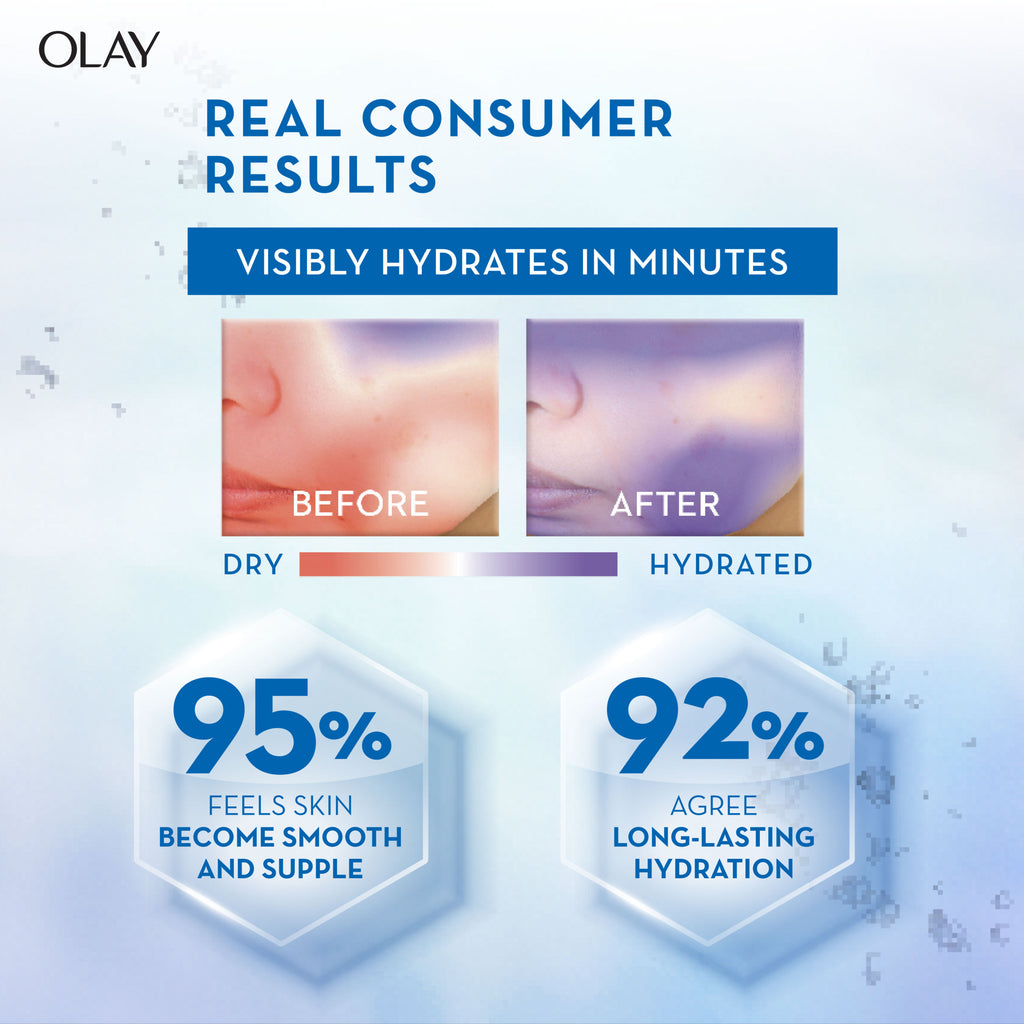 OLAY

REAL CONSUMER RESULTS

VISIBLY HYDRATES IN MINUTES

BEFORE

AFTER

DRY

HYDRATED

95%
FEELS SKIN
BECOME SMOOTH AND SUPPLE

92%
AGREE
LONG-LASTING HYDRATION